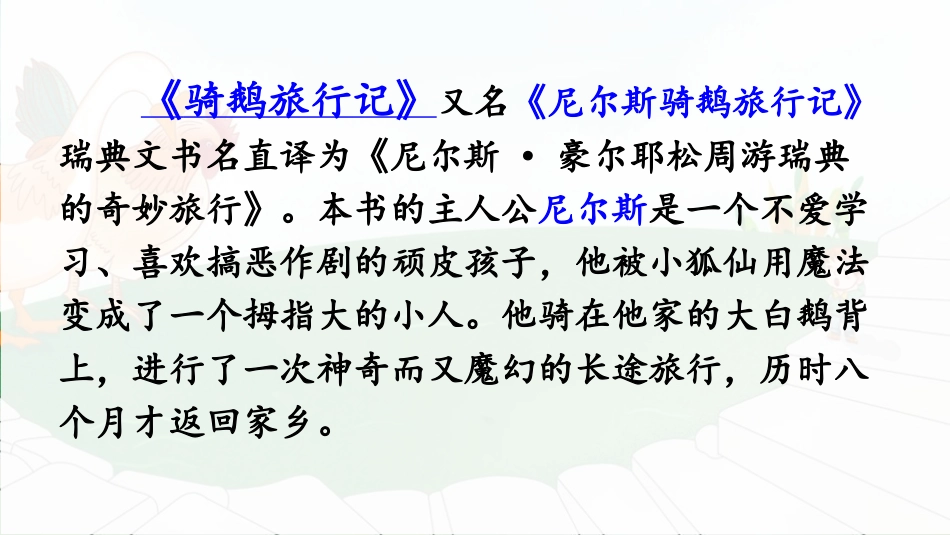 《骑鹅旅行记》又名《尼尔斯骑鹅旅行记》瑞典文书名直译为《尼尔斯 · 豪尔耶松周游瑞典的奇妙旅行》。本书的主人公尼尔斯是一个不爱学习、喜欢搞恶作剧的顽皮孩子，他被小狐仙用魔法变成了一个拇指大的小人。他骑在他家的大白鹅背上，进行了一次神奇而又魔幻的长途旅行，历时八个月才返回家乡。